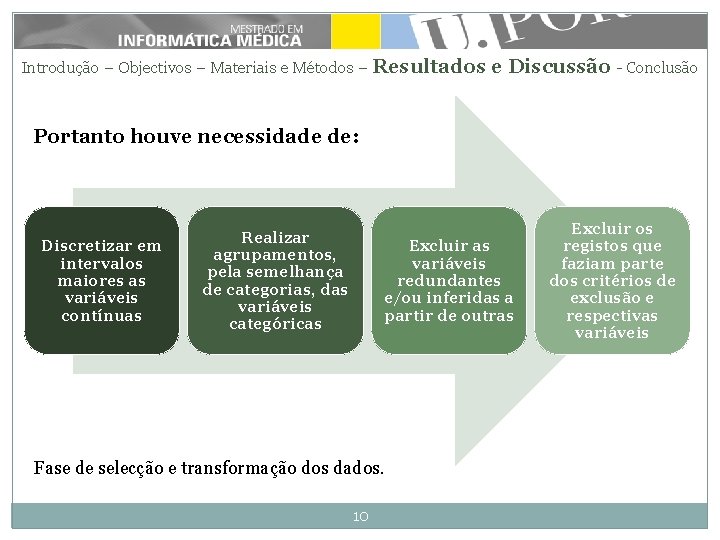 MESTRADO EM
INFORMÁTICA MÉDICA
U.POR

Introdução – Objectivos – Materiais e Métodos – Resultados e Discussão - Conclusão

Portanto houve necessidade de:

Discretizar em intervalos maiores as variáveis contínuas

Realizar agrupamentos, pela semelhança de categorias, das variáveis categóricas

Excluir as variáveis redundantes e/ou inferidas a partir de outras

Excluir os registos que faziam parte dos critérios de exclusão e respectivas variáveis

Fase de selecção e transformação dos dados.

10